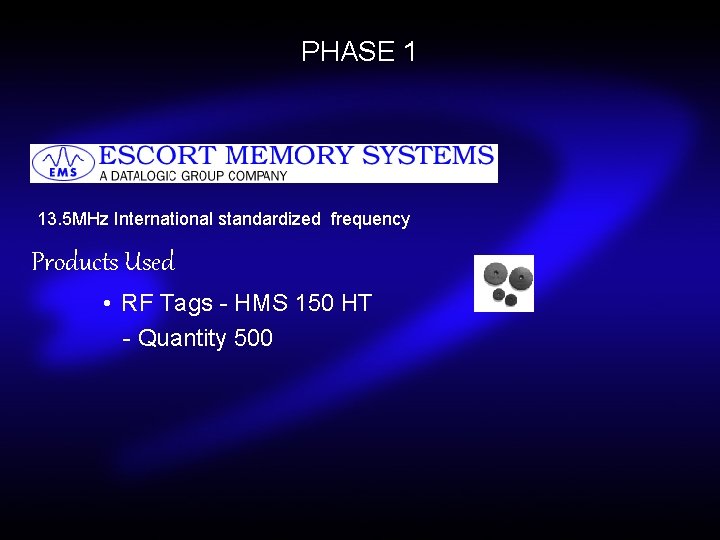 PHASE 1

EMS ESCORT MEMORY SYSTEMS
A DATALOGIC GROUP COMPANY

13.5MHz International standardized frequency

Products Used

• RF Tags - HMS 150 HT
- Quantity 500